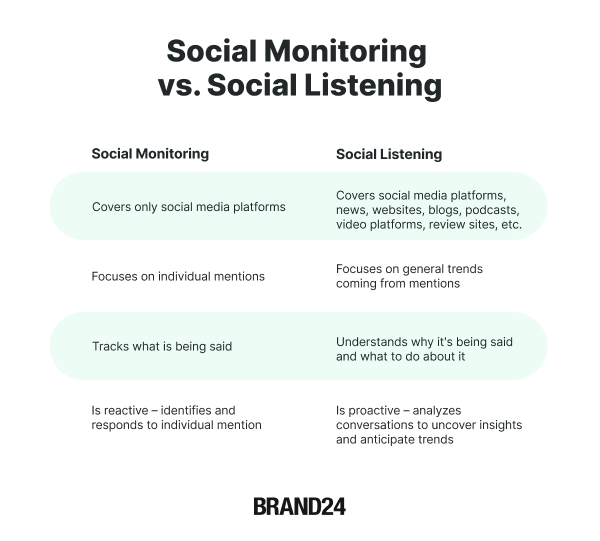 Social Monitoring vs. Social Listening

| Social Monitoring | Social Listening |
|---|---|
| Covers only social media platforms | Covers social media platforms, news, websites, blogs, podcasts, video platforms, review sites, etc. |
| Focuses on individual mentions | Focuses on general trends coming from mentions |
| Tracks what is being said | Understands why it's being said and what to do about it |
| Is reactive – identifies and responds to individual mention | Is proactive – analyzes conversations to uncover insights and anticipate trends |

BRAND24